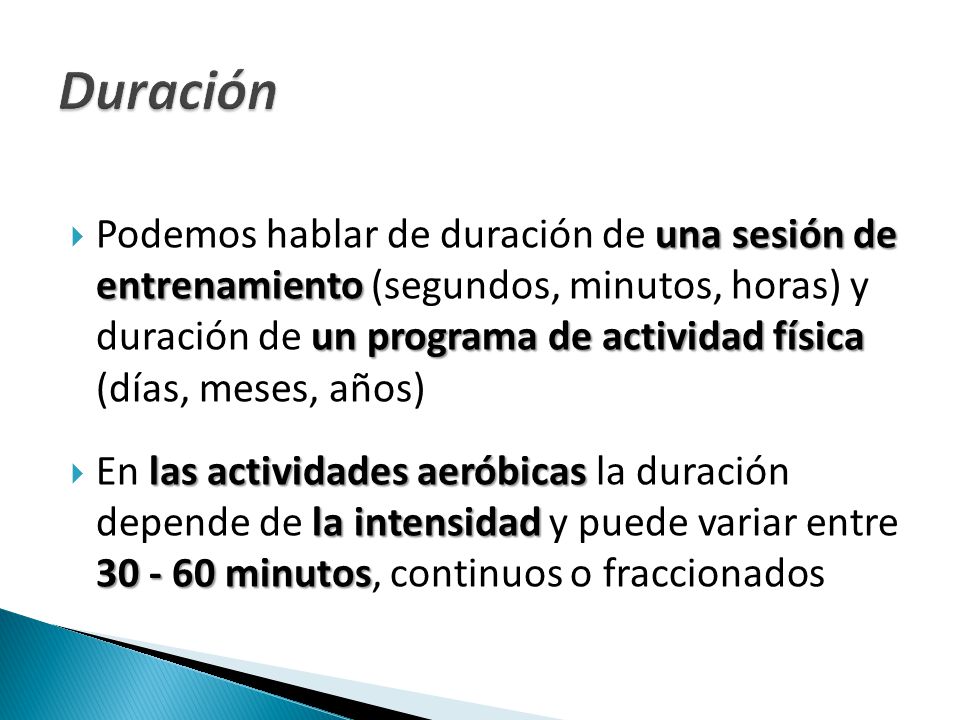 Duración

Podemos hablar de duración de una sesión de entrenamiento (segundos, minutos, horas) y duración de un programa de actividad física (días, meses, años)

En las actividades aeróbicas la duración depende de la intensidad y puede variar entre 30 - 60 minutos, continuos o fraccionados